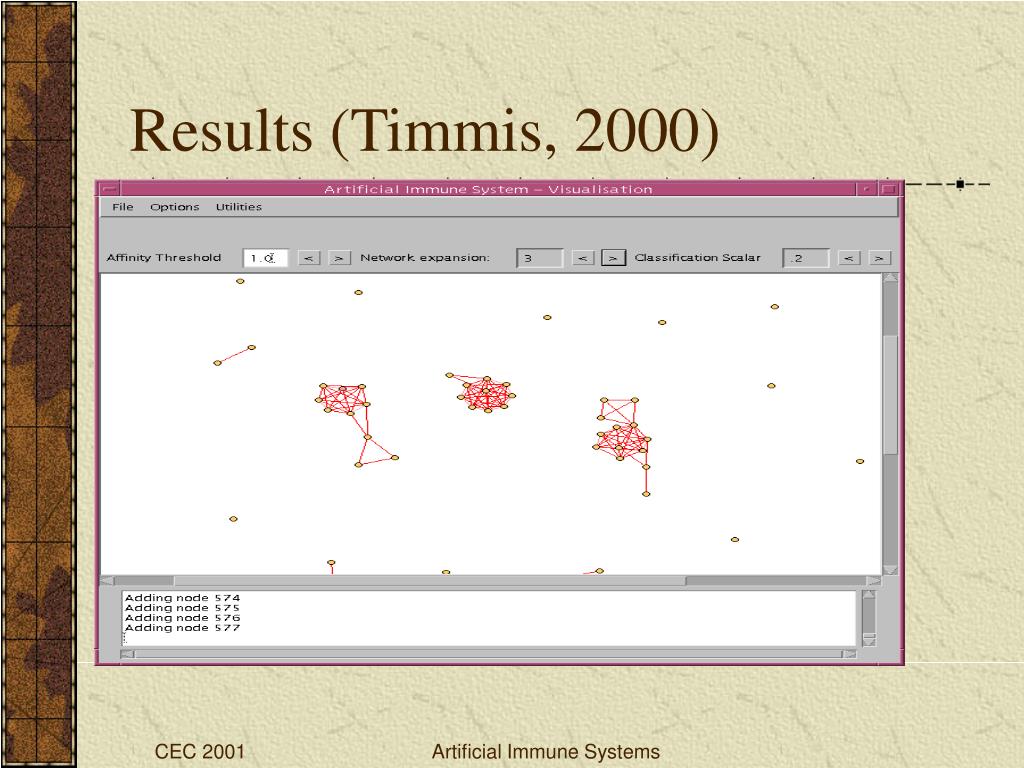 Results (Timmis, 2000)

Artificial Immune System – Visualisation

File Options Utilities

Affinity Threshold 1.0 < > Network expansion: 3 < > Classification Scalar .2 < >

Adding node 574
Adding node 575
Adding node 576
Adding node 577

CEC 2001

Artificial Immune Systems